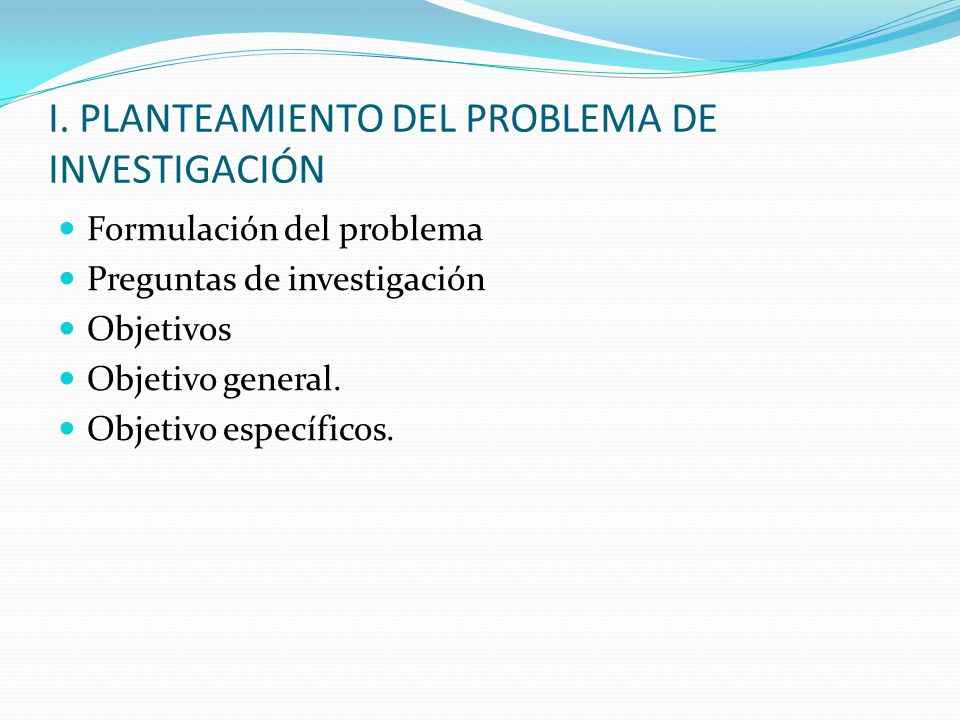 I. PLANTEAMIENTO DEL PROBLEMA DE INVESTIGACIÓN

- Formulación del problema
- Preguntas de investigación
- Objetivos
- Objetivo general.
- Objetivo específicos.